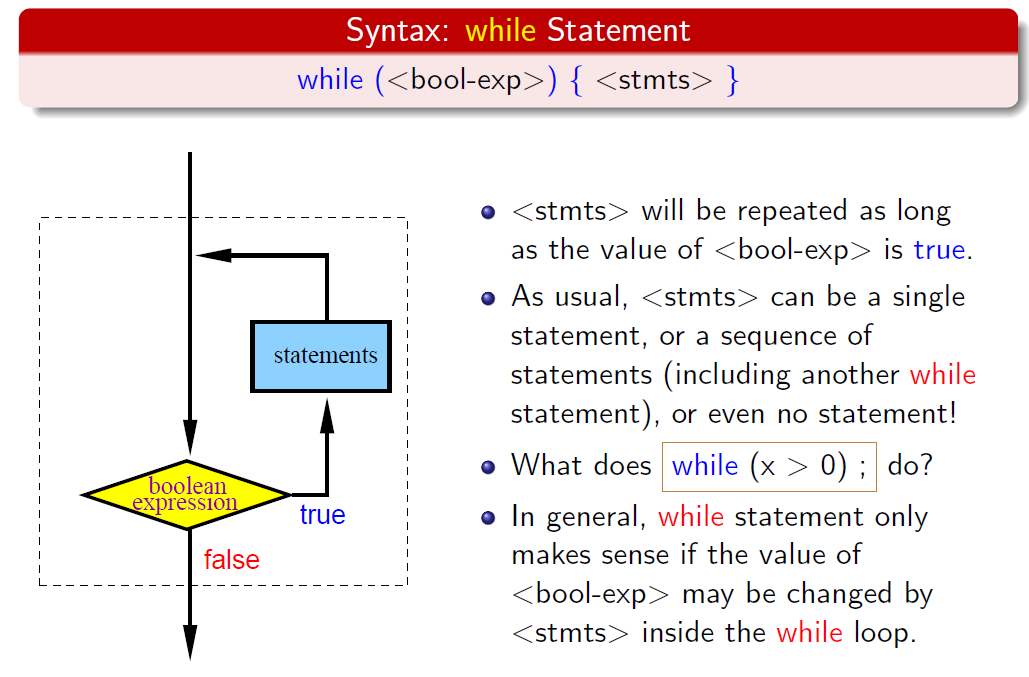 Syntax: while Statement

while (<bool-exp>) { <stmts> }

statements

boolean expression

true

false

- <stmts> will be repeated as long as the value of <bool-exp> is true.
- As usual, <stmts> can be a single statement, or a sequence of statements (including another while statement), or even no statement!
- What does while (x > 0) ; do?
- In general, while statement only makes sense if the value of <bool-exp> may be changed by <stmts> inside the while loop.